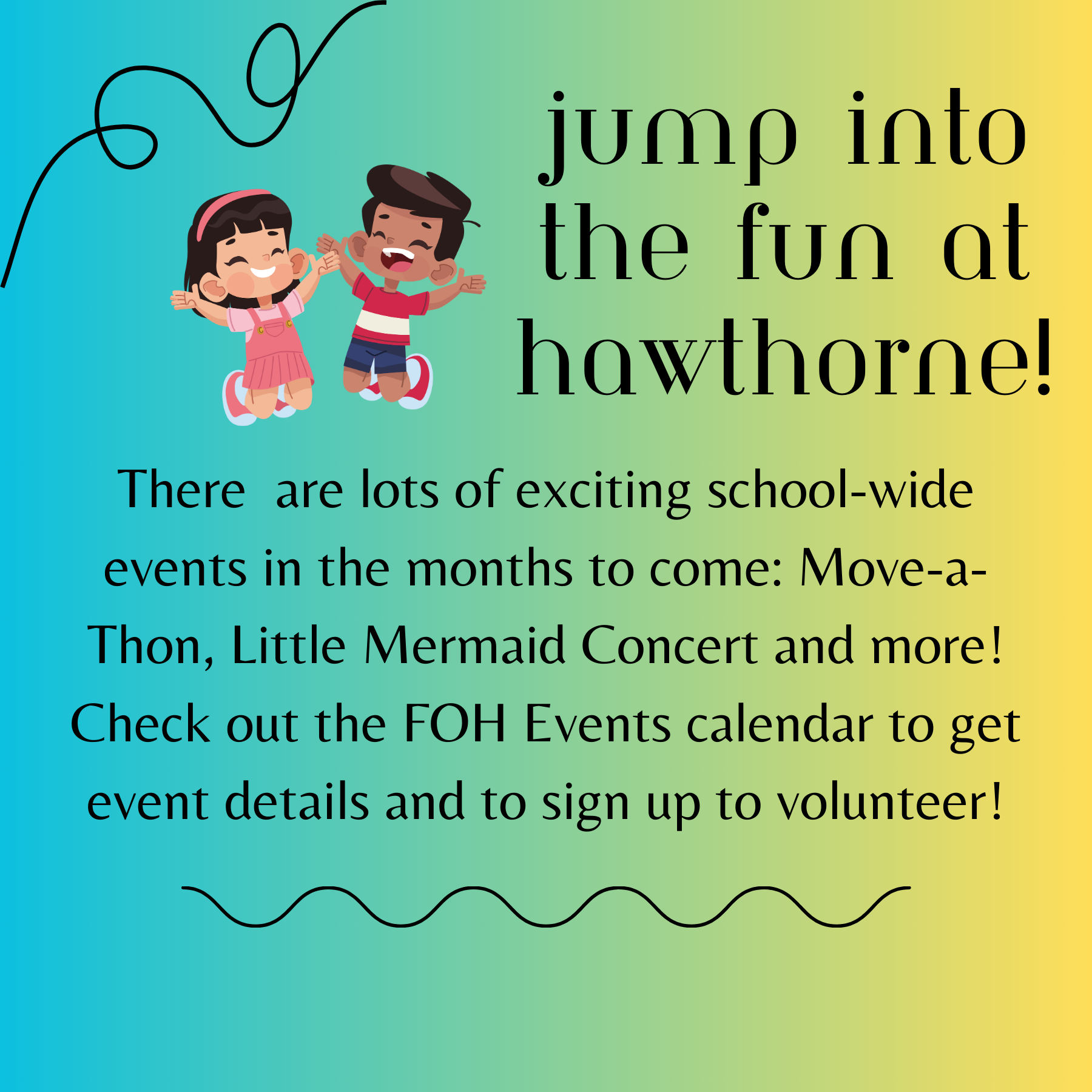 jump into the fun at hawthorne!

There  are lots of exciting school-wide events in the months to come: Move-a-Thon, Little Mermaid Concert and more! Check out the FOH Events calendar to get event details and to sign up to volunteer!